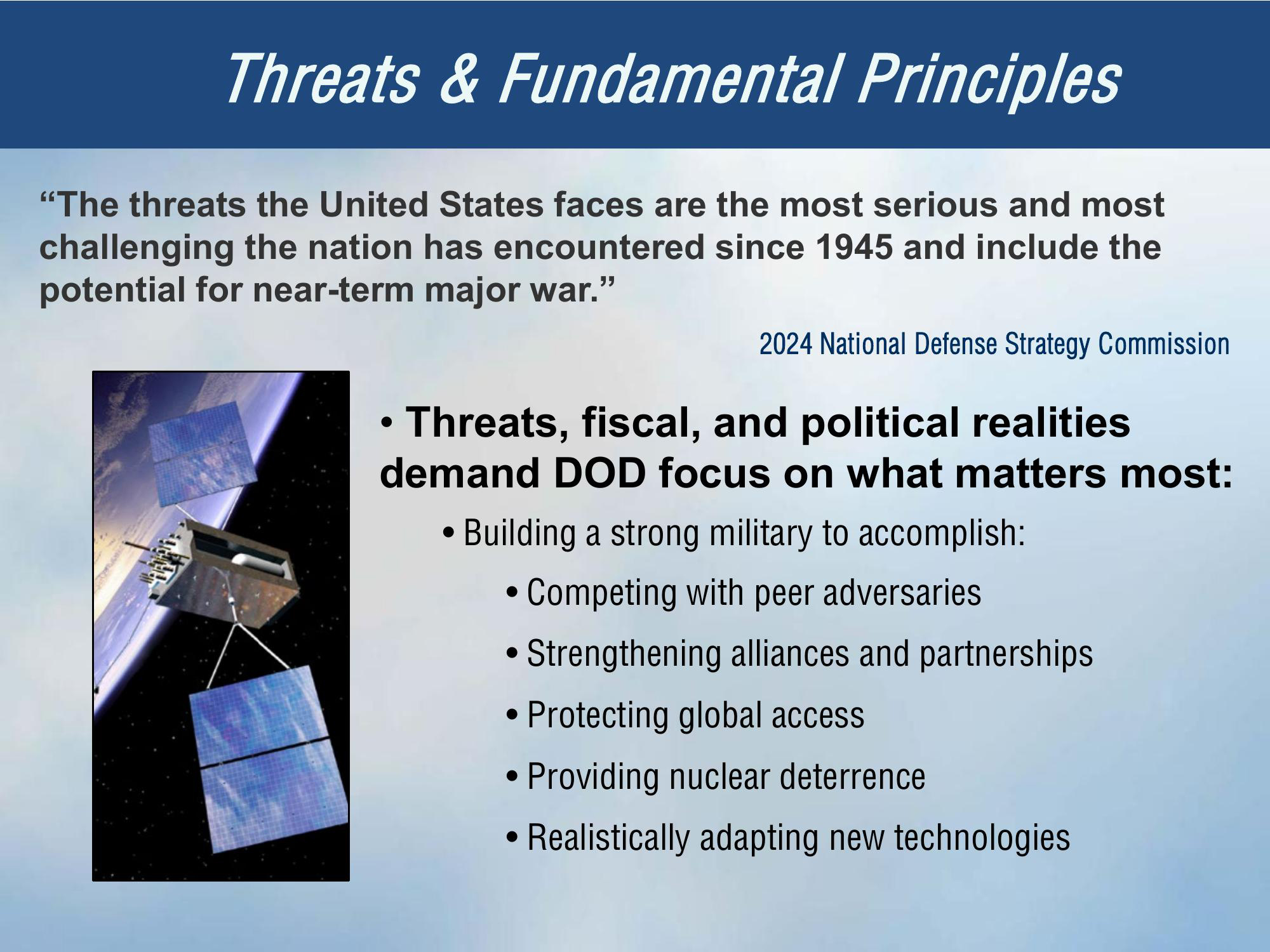 Threats & Fundamental Principles

“The threats the United States faces are the most serious and most challenging the nation has encountered since 1945 and include the potential for near-term major war.”

2024 National Defense Strategy Commission

• Threats, fiscal, and political realities demand DOD focus on what matters most:

• Building a strong military to accomplish:

• Competing with peer adversaries

• Strengthening alliances and partnerships

• Protecting global access

• Providing nuclear deterrence

• Realistically adapting new technologies